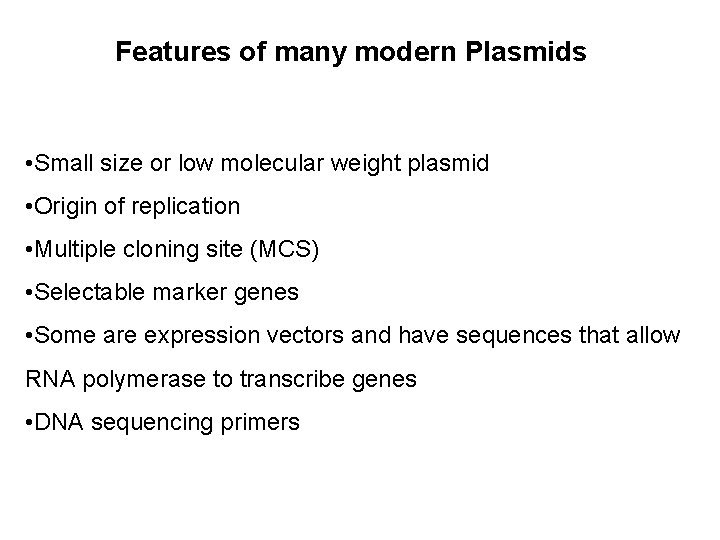 Features of many modern Plasmids

•Small size or low molecular weight plasmid

•Origin of replication

•Multiple cloning site (MCS)

•Selectable marker genes

•Some are expression vectors and have sequences that allow RNA polymerase to transcribe genes

•DNA sequencing primers